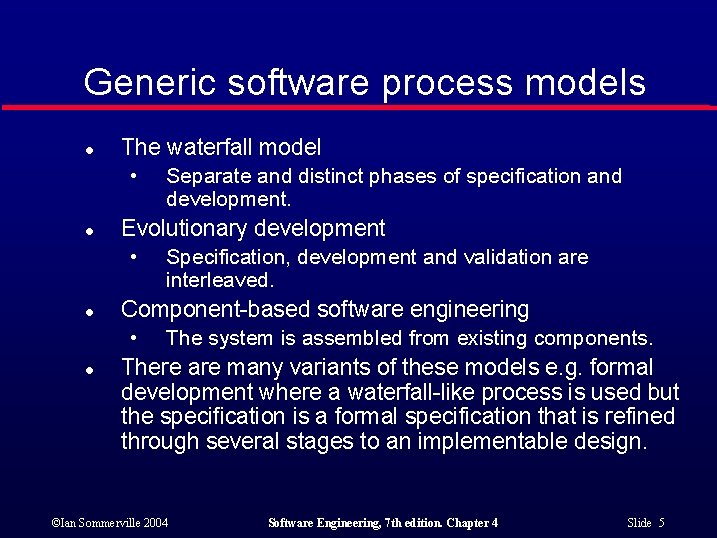 Generic software process models

- The waterfall model
  - Separate and distinct phases of specification and development.
- Evolutionary development
  - Specification, development and validation are interleaved.
- Component-based software engineering
  - The system is assembled from existing components.
- There are many variants of these models e.g. formal development where a waterfall-like process is used but the specification is a formal specification that is refined through several stages to an implementable design.

©Ian Sommerville 2004 Software Engineering, 7th edition. Chapter 4 Slide 5